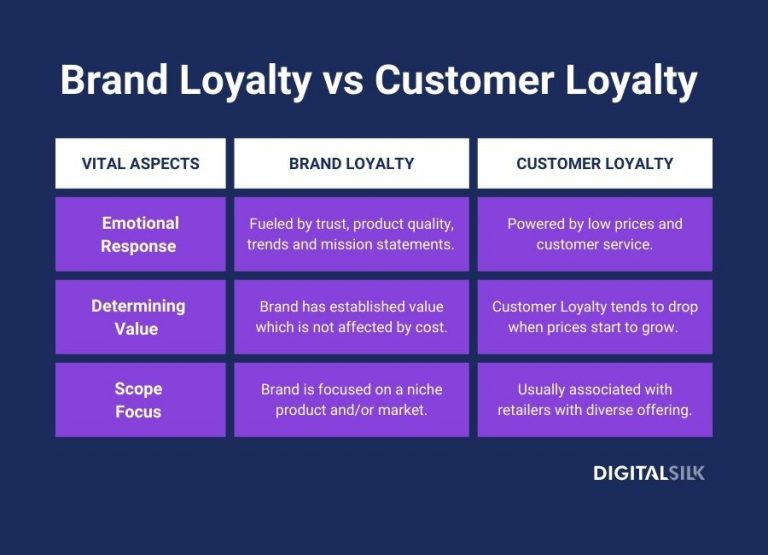 Brand Loyalty vs Customer Loyalty

| VITAL ASPECTS | BRAND LOYALTY | CUSTOMER LOYALTY |
|---|---|---|
| Emotional Response | Fueled by trust, product quality, trends and mission statements. | Powered by low prices and customer service. |
| Determining Value | Brand has established value which is not affected by cost. | Customer Loyalty tends to drop when prices start to grow. |
| Scope Focus | Brand is focused on a niche product and/or market. | Usually associated with retailers with diverse offering. |

DIGITALSILK